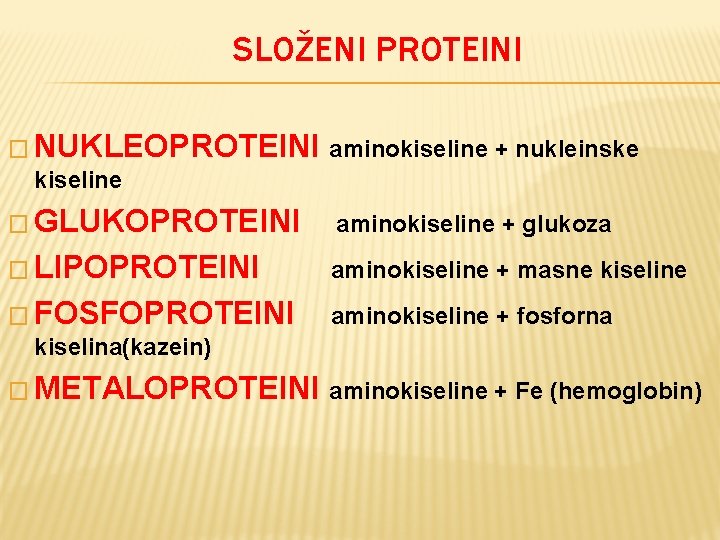 SLOŽENI PROTEINI

NUKLEOPROTEINI aminokiseline + nukleinske kiseline

GLUKOPROTEINI aminokiseline + glukoza

LIPOPROTEINI aminokiseline + masne kiseline

FOSFOPROTEINI aminokiseline + fosforna kiselina(kazein)

METALOPROTEINI aminokiseline + Fe (hemoglobin)